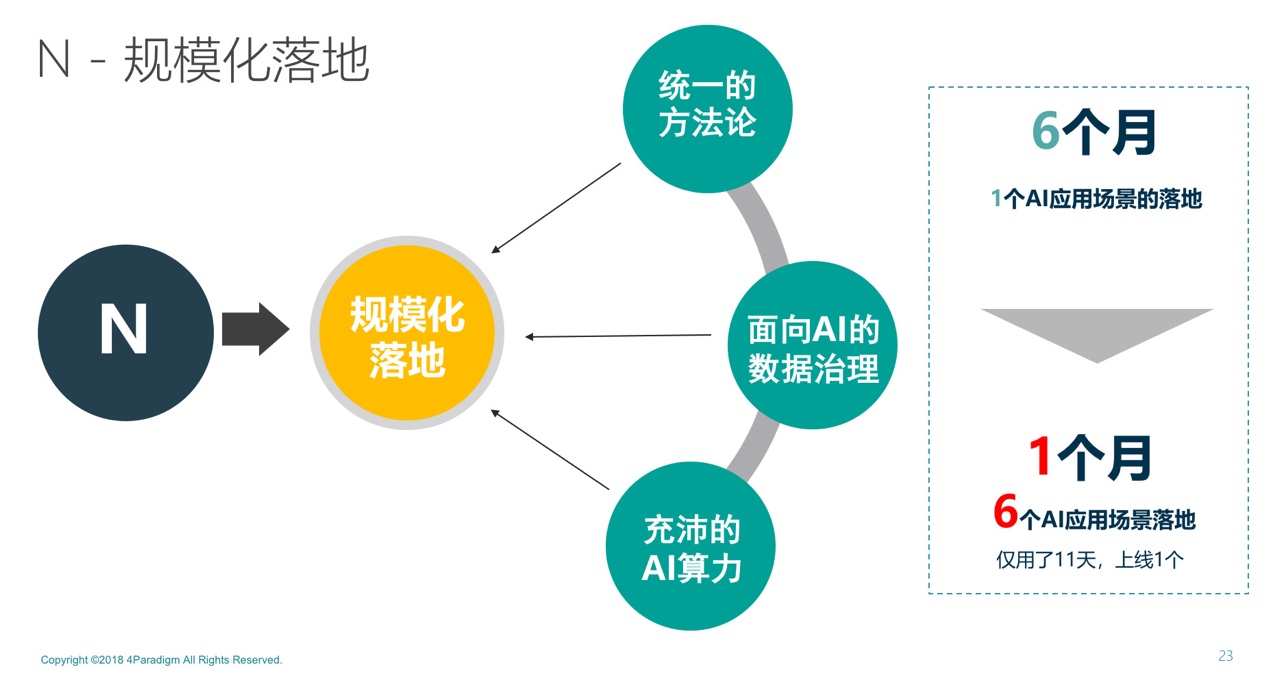 N - 规模化落地

N

规模化落地

统一的方法论

面向AI的数据治理

充沛的AI算力

6个月

1个AI应用场景的落地

1个月

6个AI应用场景落地

仅用了11天，上线1个

Copyright ©2018 4Paradigm All Rights Reserved.

23